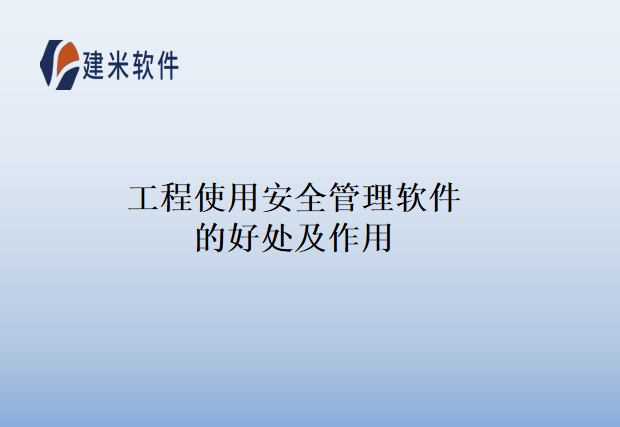 建米软件

工程使用安全管理软件的好处及作用